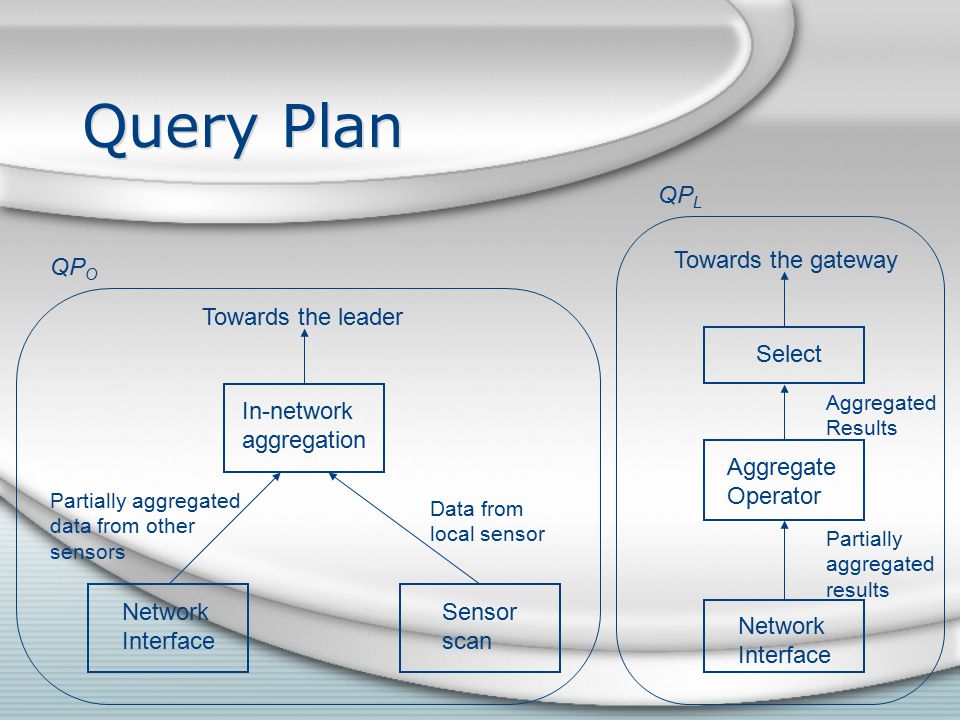 Query Plan

$QP_O$

Towards the leader

In-network aggregation

Partially aggregated data from other sensors

Data from local sensor

Network Interface

Sensor scan

$QP_L$

Towards the gateway

Select

Aggregated Results

Aggregate Operator

Partially aggregated results

Network Interface